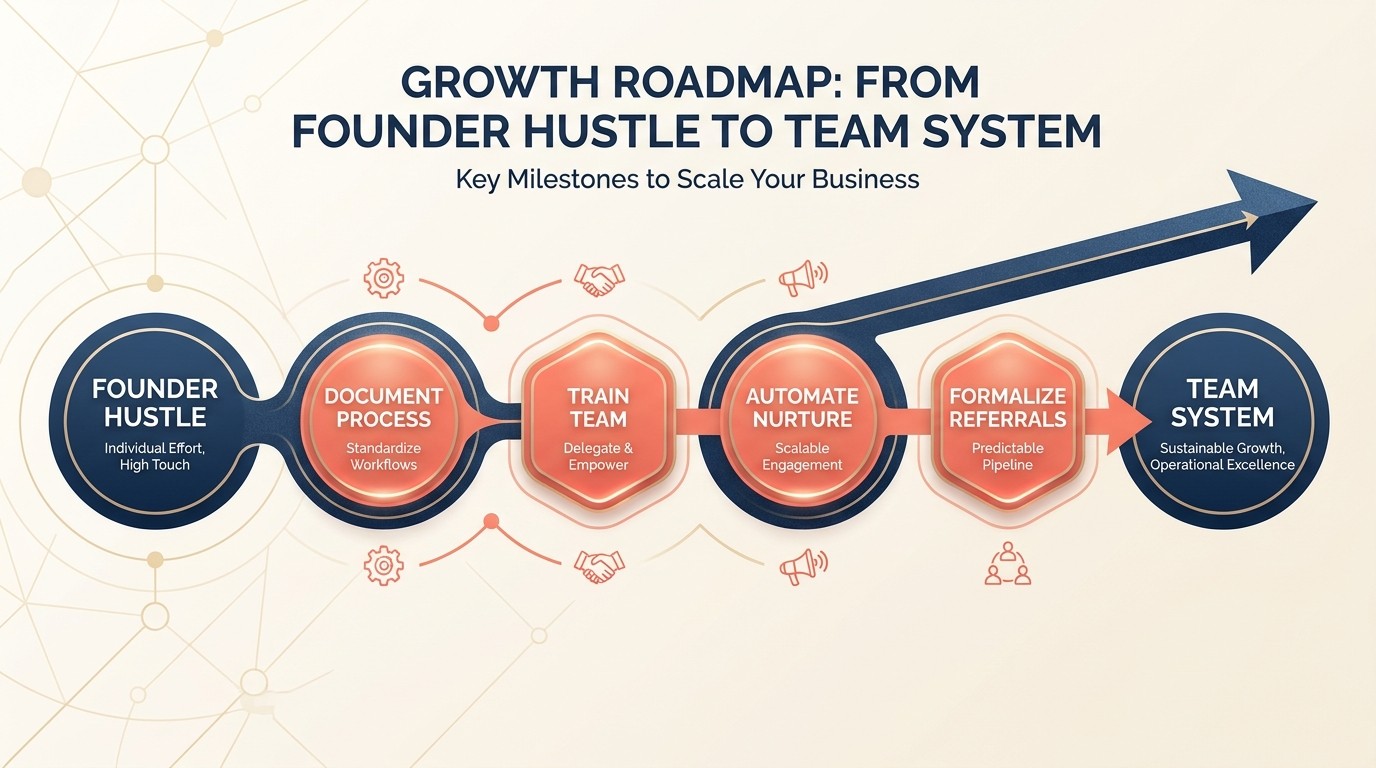 GROWTH ROADMAP: FROM FOUNDER HUSTLE TO TEAM SYSTEM

Key Milestones to Scale Your Business

FOUNDER HUSTLE
Individual Effort, High Touch

DOCUMENT PROCESS
Standardize Workflows

TRAIN TEAM
Delegate & Empower

AUTOMATE NURTURE
Scalable Engagement

FORMALIZE REFERRALS
Predictable Pipeline

TEAM SYSTEM
Sustainable Growth, Operational Excellence